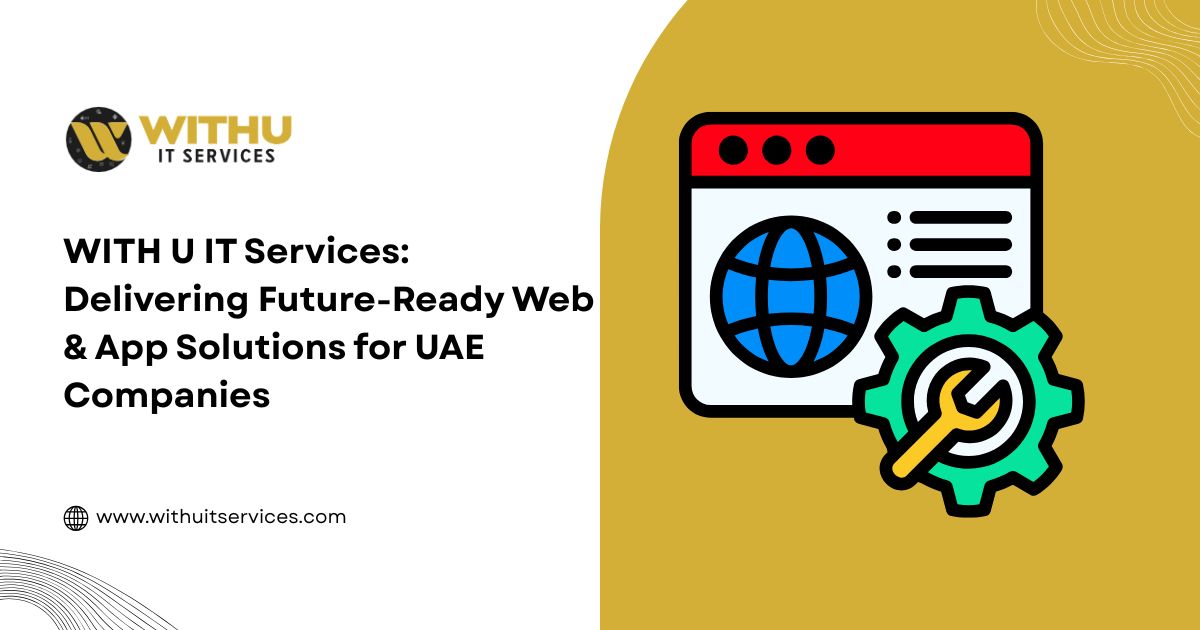 WITHU
IT SERVICES

WITH U IT Services: Delivering Future-Ready Web & App Solutions for UAE Companies

www.withuitservices.com